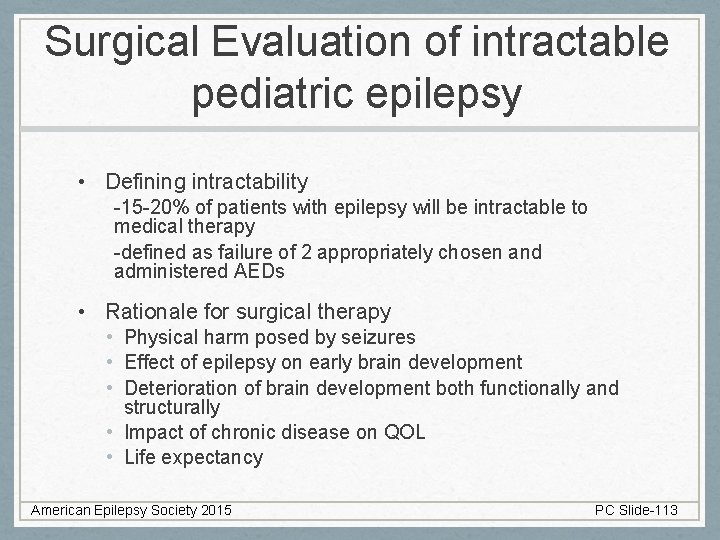 Surgical Evaluation of intractable pediatric epilepsy

• Defining intractability
-15-20% of patients with epilepsy will be intractable to medical therapy
-defined as failure of 2 appropriately chosen and administered AEDs

• Rationale for surgical therapy
• Physical harm posed by seizures
• Effect of epilepsy on early brain development
• Deterioration of brain development both functionally and structurally
• Impact of chronic disease on QOL
• Life expectancy

American Epilepsy Society 2015

PC Slide-113